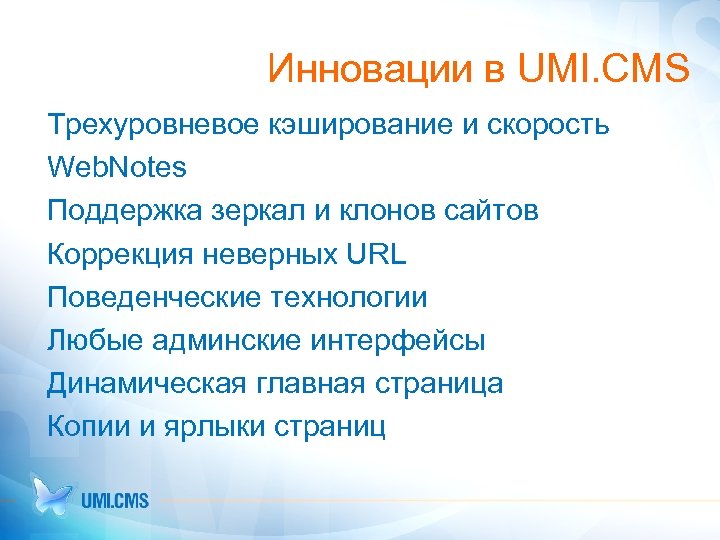 Инновации в UMI.CMS

Трехуровневое кэширование и скорость

WebNotes

Поддержка зеркал и клонов сайтов

Коррекция неверных URL

Поведенческие технологии

Любые админские интерфейсы

Динамическая главная страница

Копии и ярлыки страниц

UMI.CMS